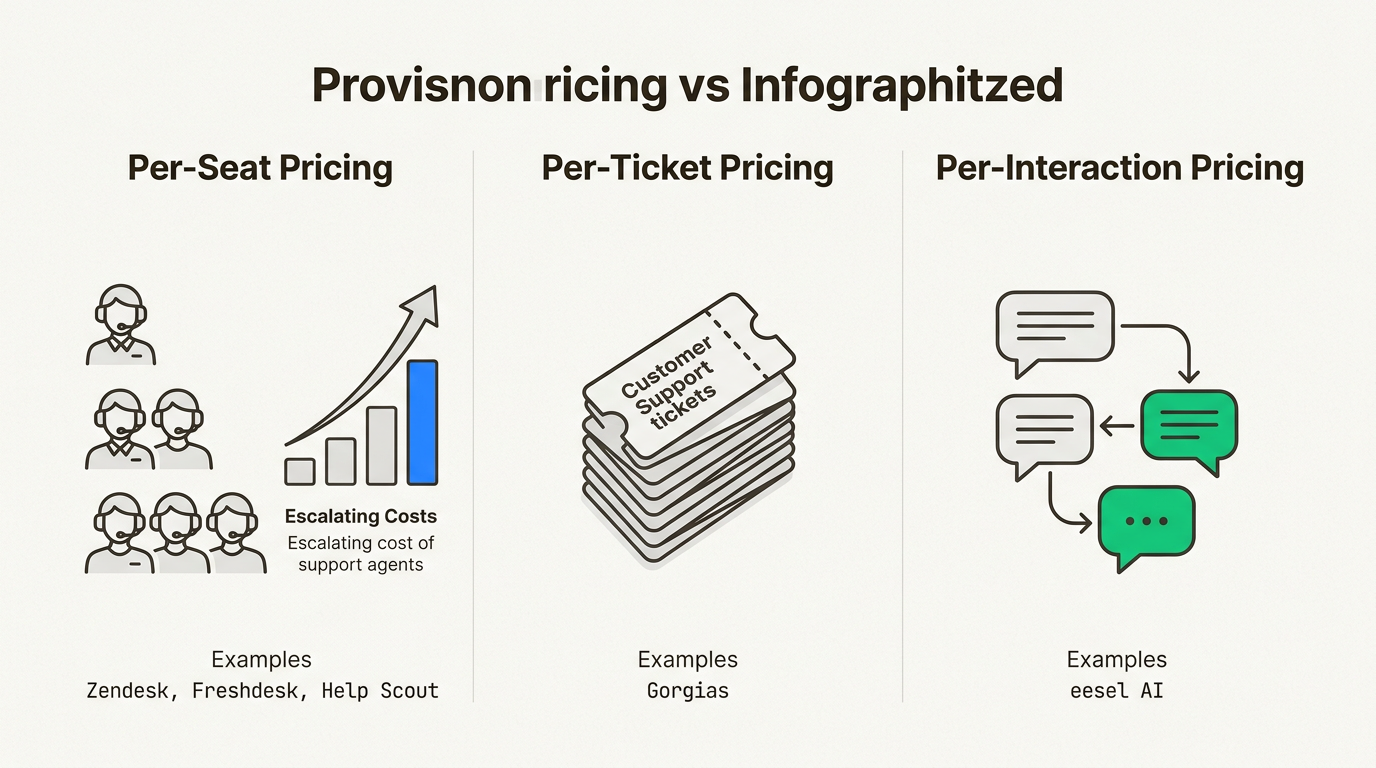 Provisnon ricing vs Infographitzed

Per-Seat Pricing

Escalating Costs
Escalating cost of support agents

Examples
Zendesk, Freshdesk, Help Scout

Per-Ticket Pricing

Customer Support tickets

Examples
Gorgias

Per-Interaction Pricing

Examples
eesel AI